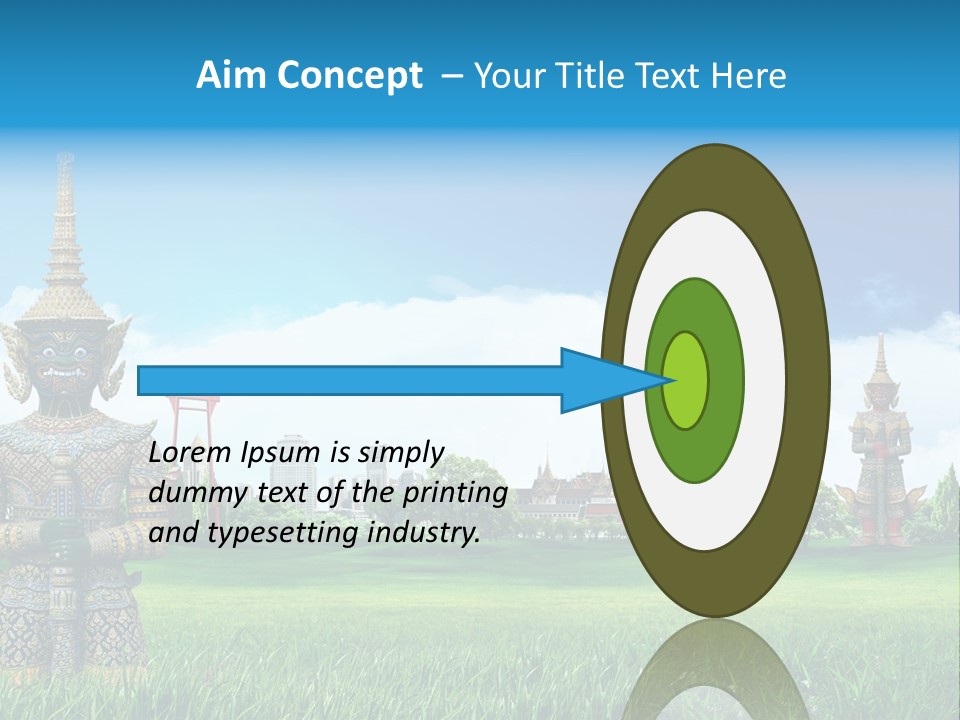 Aim Concept – Your Title Text Here

Lorem Ipsum is simply dummy text of the printing and typesetting industry.